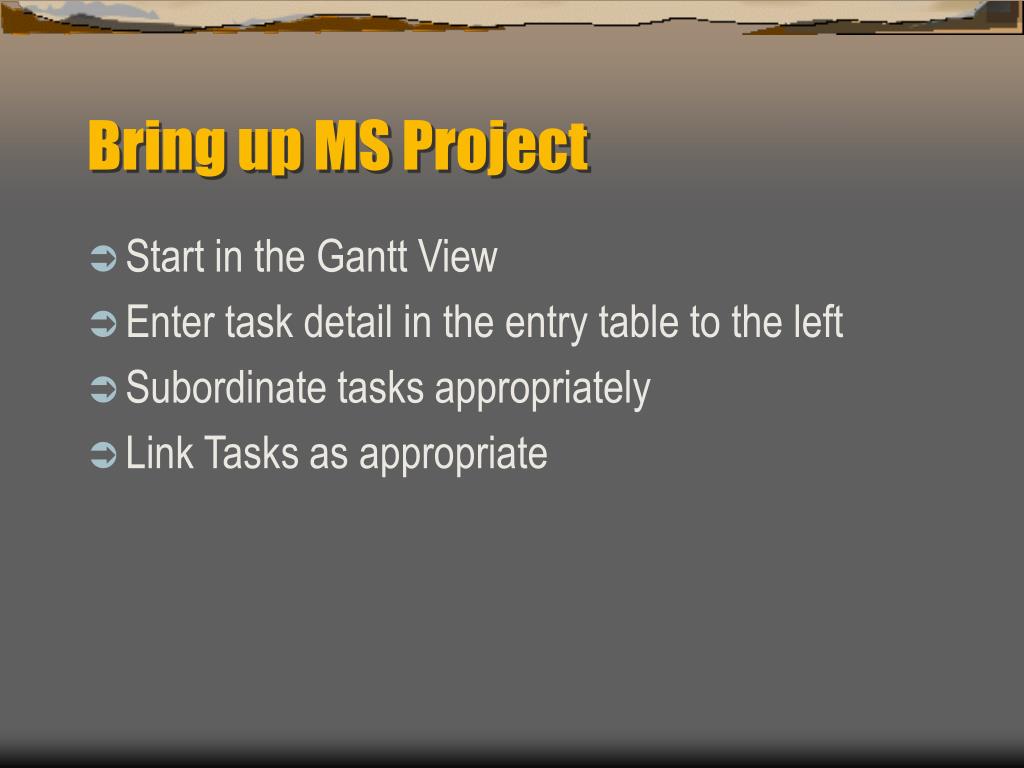 Bring up MS Project

➲ Start in the Gantt View
➲ Enter task detail in the entry table to the left
➲ Subordinate tasks appropriately
➲ Link Tasks as appropriate